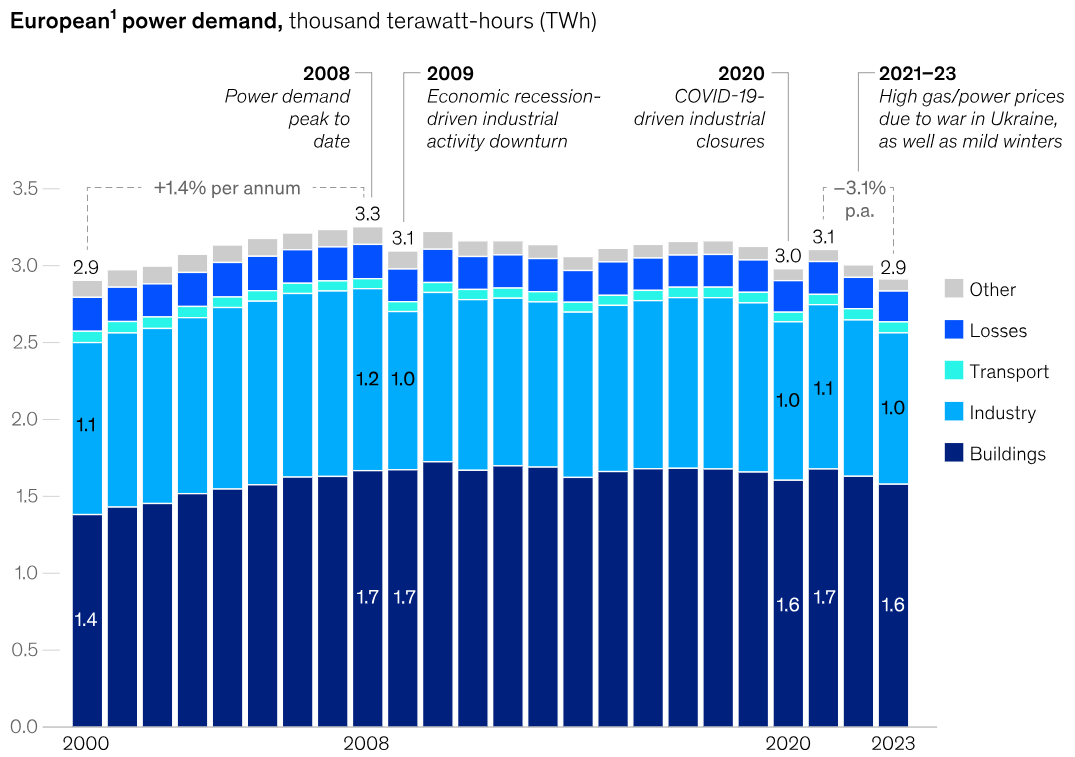 **European$^1$ power demand,** thousand terawatt-hours (TWh)

**2008**
Power demand peak to date

**2009**
Economic recession-driven industrial activity downturn

**2020**
COVID-19-driven industrial closures

**2021–23**
High gas/power prices due to war in Ukraine, as well as mild winters

+1.4% per annum

−3.1% p.a.

3.5
3.0
2.5
2.0
1.5
1.0
0.5
0.0

2.9
3.3
3.1
3.0
3.1
2.9

1.1
1.2
1.0
1.0
1.1
1.0

1.4
1.7
1.7
1.6
1.7
1.6

2000
2008
2020
2023

Other
Losses
Transport
Industry
Buildings